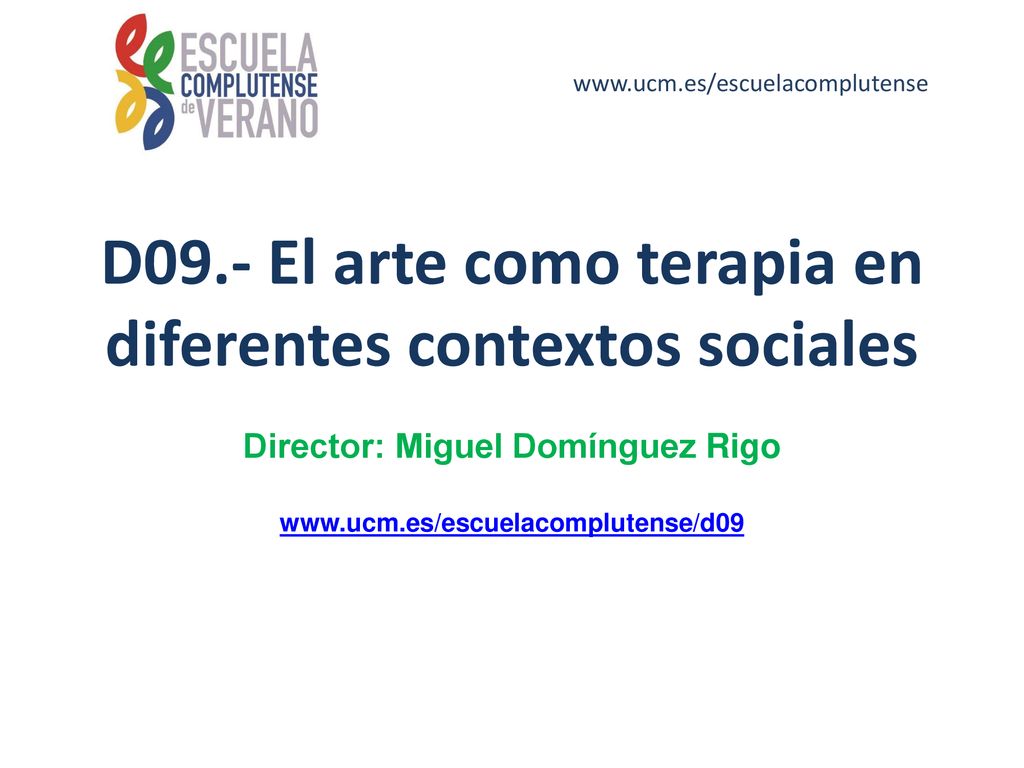 ESCUELA COMPLUTENSE de VERANO

www.ucm.es/escuelacomplutense

D09.- El arte como terapia en diferentes contextos sociales

Director: Miguel Domínguez Rigo

www.ucm.es/escuelacomplutense/d09